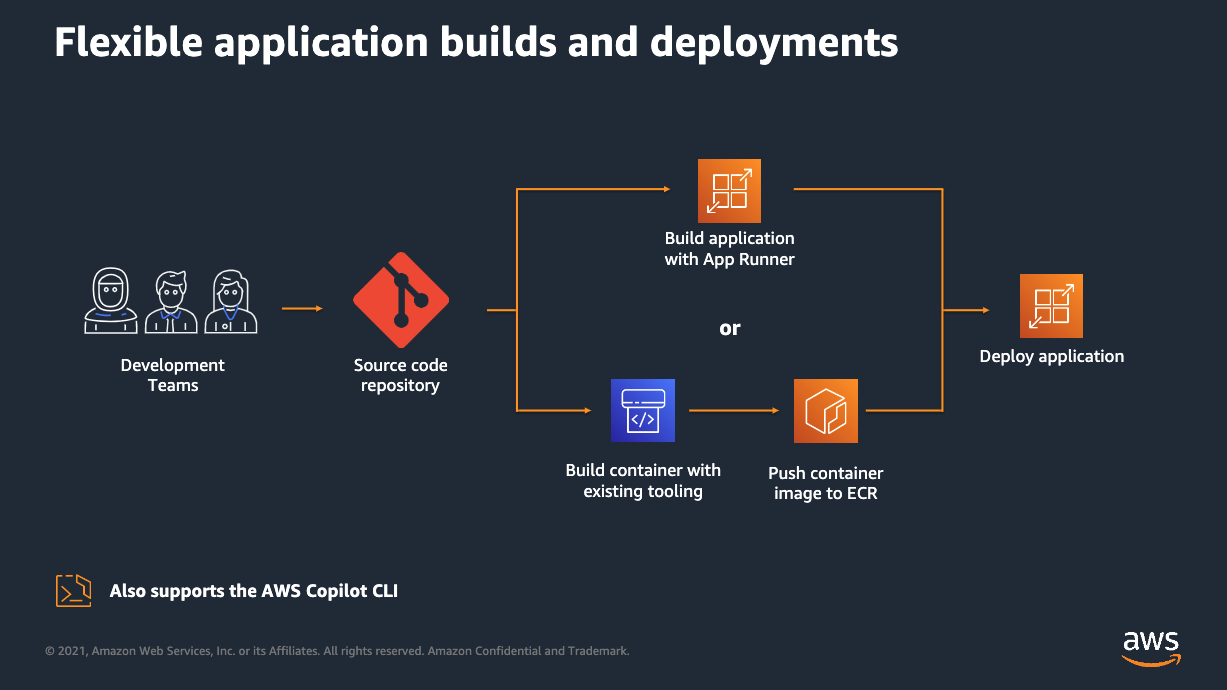 Flexible application builds and deployments

Development Teams

Source code repository

Build application with App Runner

or

Build container with existing tooling

Push container image to ECR

Deploy application

Also supports the AWS Copilot CLI

© 2021, Amazon Web Services, Inc. or its Affiliates. All rights reserved. Amazon Confidential and Trademark.

aws